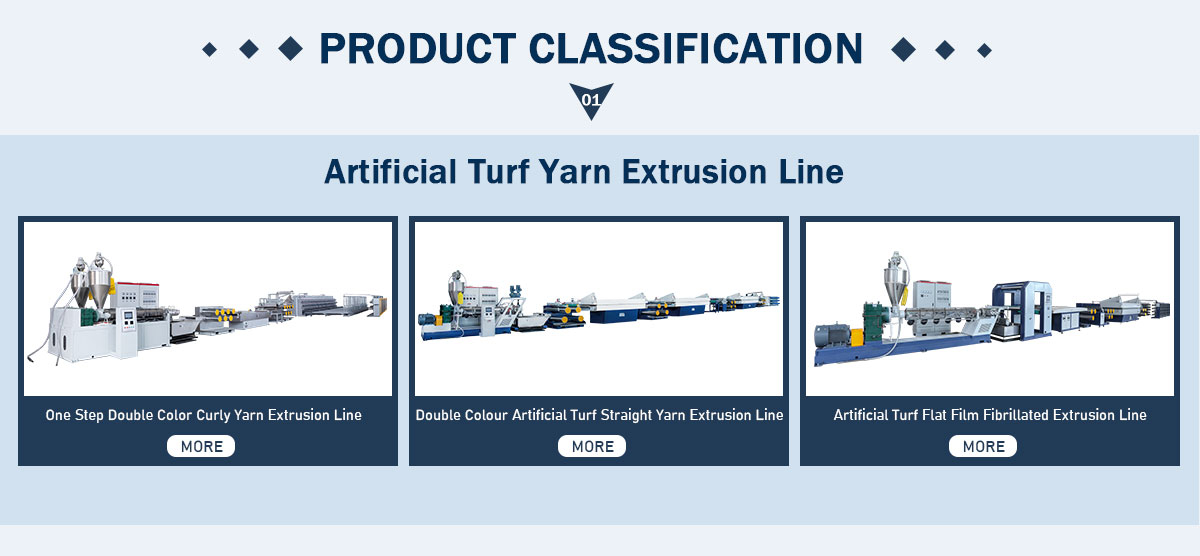 PRODUCT CLASSIFICATION

01

Artificial Turf Yarn Extrusion Line

One Step Double Color Curly Yarn Extrusion Line

MORE

Double Colour Artificial Turf Straight Yarn Extrusion Line

MORE

Artificial Turf Flat Film Fibrillated Extrusion Line

MORE